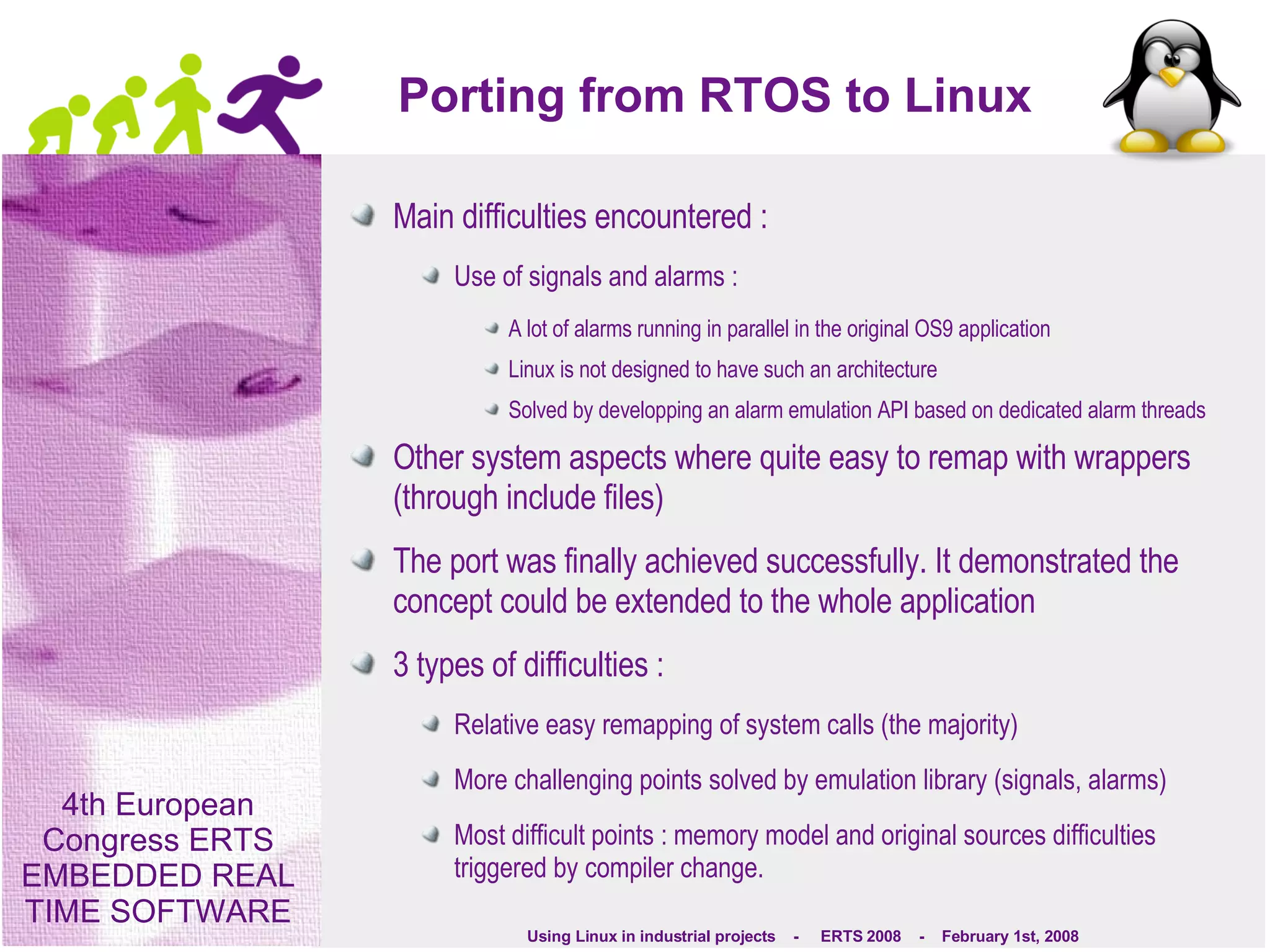 Porting from RTOS to Linux

Main difficulties encountered :

Use of signals and alarms :

A lot of alarms running in parallel in the original OS9 application

Linux is not designed to have such an architecture

Solved by developping an alarm emulation API based on dedicated alarm threads

Other system aspects where quite easy to remap with wrappers (through include files)

The port was finally achieved successfully. It demonstrated the concept could be extended to the whole application

3 types of difficulties :

Relative easy remapping of system calls (the majority)

More challenging points solved by emulation library (signals, alarms)

Most difficult points : memory model and original sources difficulties triggered by compiler change.

4th European Congress ERTS EMBEDDED REAL TIME SOFTWARE

Using Linux in industrial projects - ERTS 2008 - February 1st, 2008